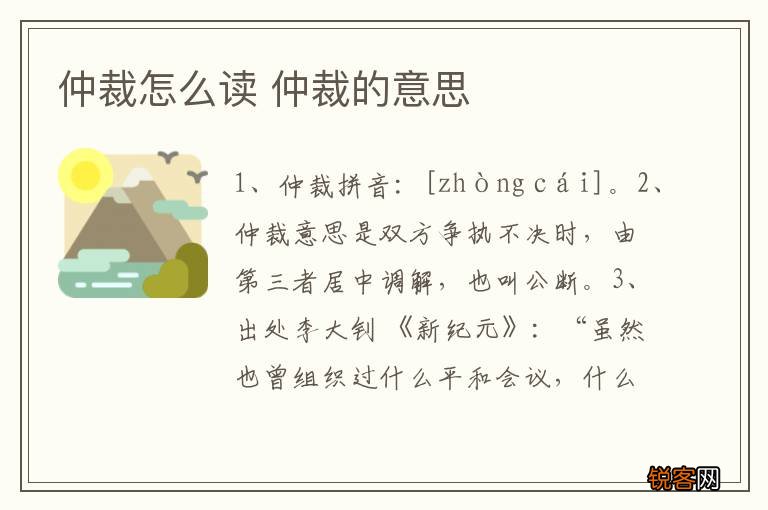 仲裁怎么读 仲裁的意思

1、仲裁拼音：[zhòngcái]。2、仲裁意思是双方争执不决时，由第三者居中调解，也叫公断。3、出处李大钊《新纪元》：“虽然也曾组织过什么平和会议，什么

锐客网